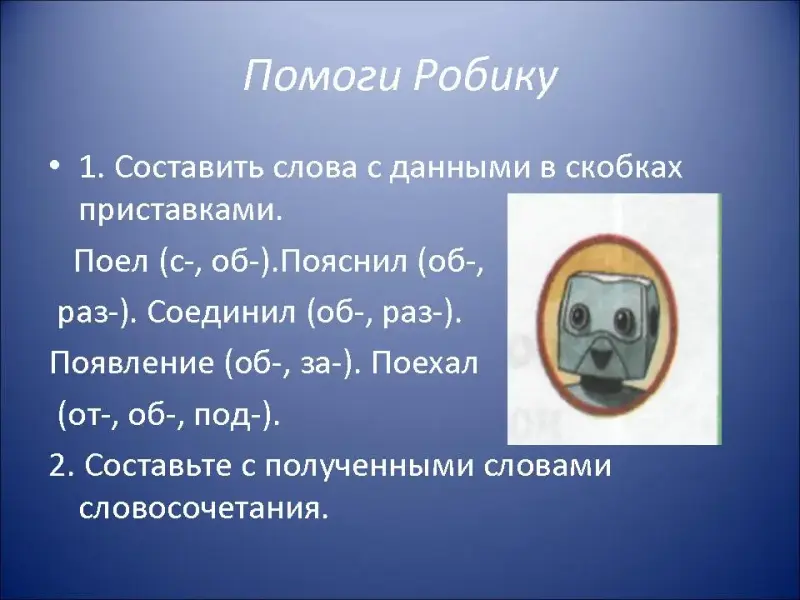 Помоги Робику

• 1. Составить слова с данными в скобках приставками.

Поел (с-, об-).Пояснил (об-, раз-). Соединил (об-, раз-). Появление (об-, за-). Поехал (от-, об-, под-).

2. Составьте с полученными словами словосочетания.